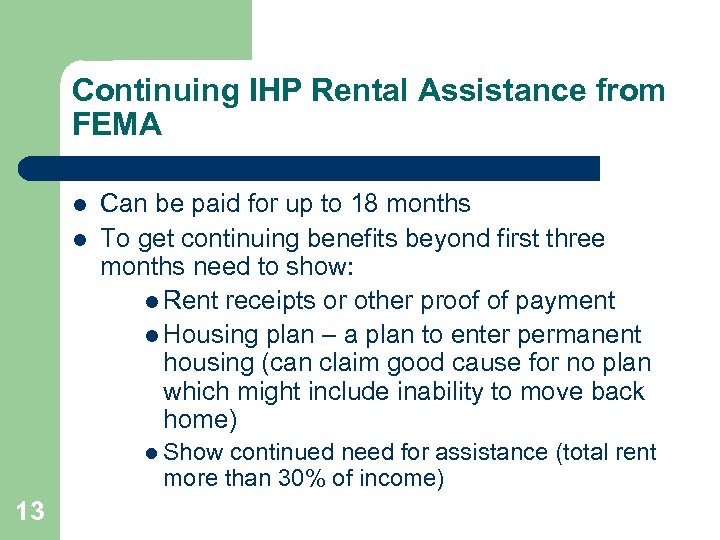 Continuing IHP Rental Assistance from FEMA

- Can be paid for up to 18 months
- To get continuing benefits beyond first three months need to show:
  - Rent receipts or other proof of payment
  - Housing plan – a plan to enter permanent housing (can claim good cause for no plan which might include inability to move back home)
  - Show continued need for assistance (total rent more than 30% of income)

13